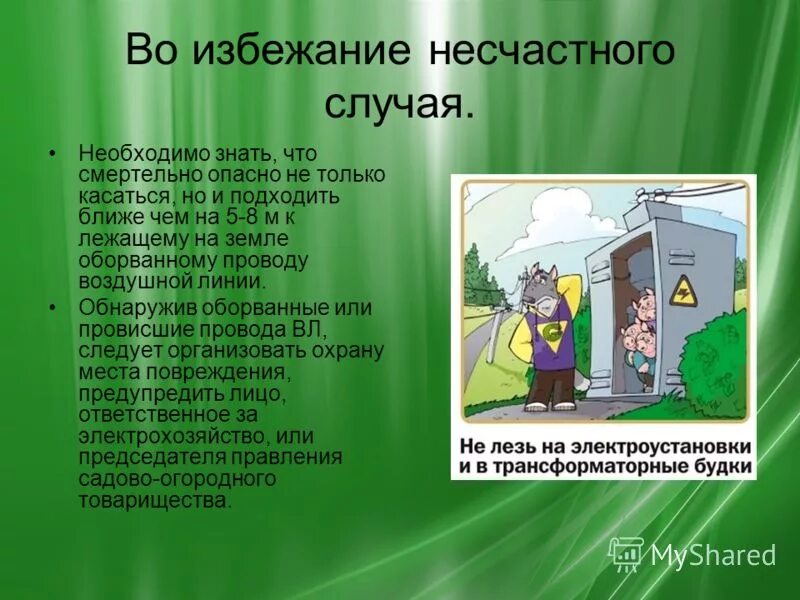 Во избежание несчастного случая.

• Необходимо знать, что смертельно опасно не только касаться, но и подходить ближе чем на 5-8 м к лежащему на земле оборванному проводу воздушной линии.

• Обнаружив оборванные или провисшие провода ВЛ, следует организовать охрану места повреждения, предупредить лицо, ответственное за электрохозяйство, или председателя правления садово-огородного товарищества.

Не лезь на электроустановки и в трансформаторные будки

MyShared